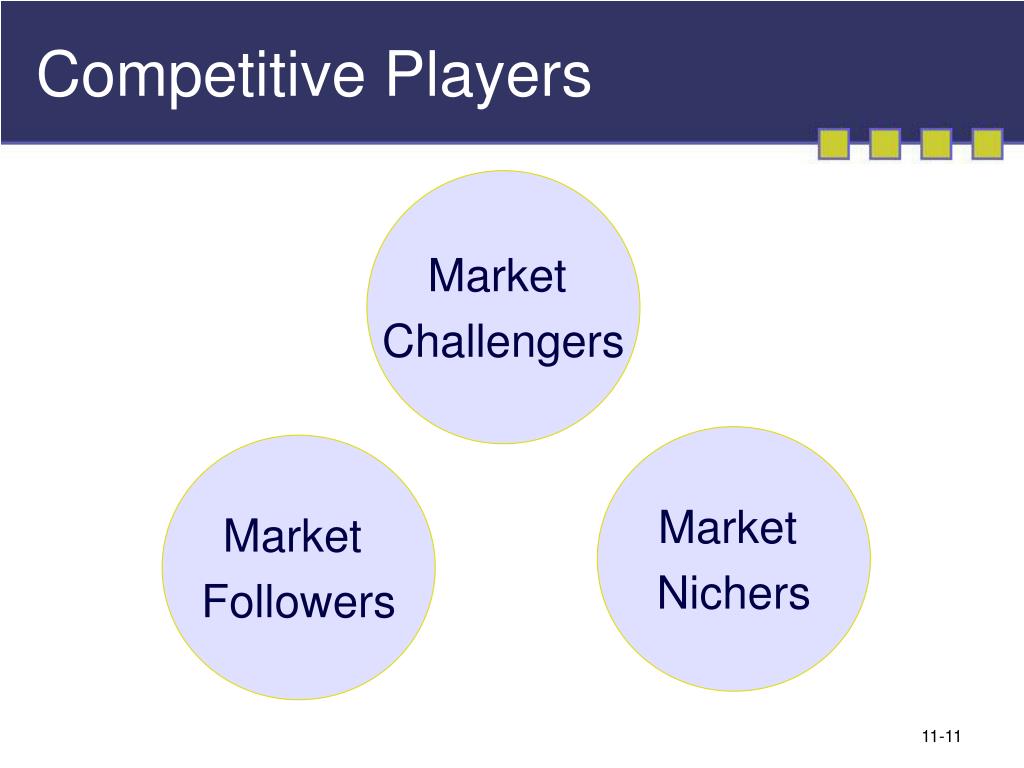 Competitive Players

Market Challengers

Market Followers

Market Nichers

11-11